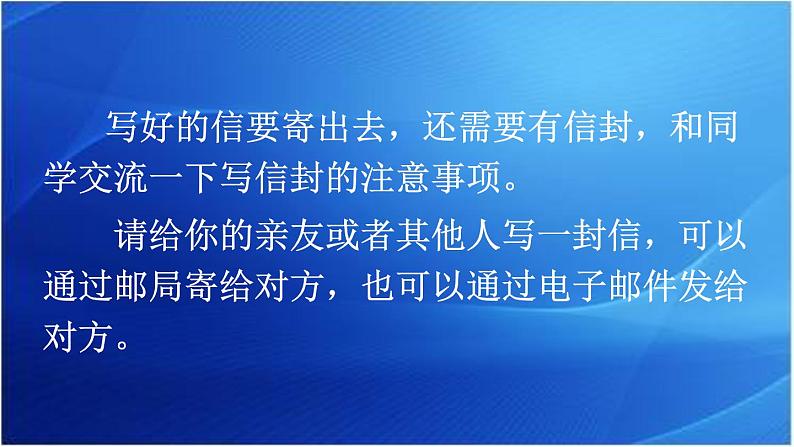 写好的信要寄出去，还需要有信封，和同学交流一下写信封的注意事项。

请给你的亲友或者其他人写一封信，可以通过邮局寄给对方，也可以通过电子邮件发给对方。